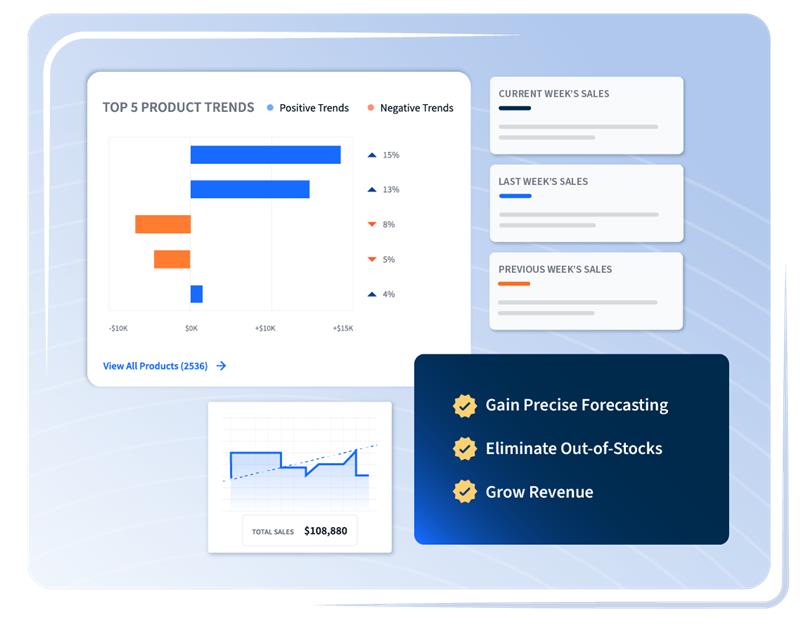 TOP 5 PRODUCT TRENDS
Positive Trends
Negative Trends

15%
13%
8%
5%
4%

-$10K
$0K
+$10K
+$15K

View All Products (2536)

CURRENT WEEK'S SALES

LAST WEEK'S SALES

PREVIOUS WEEK'S SALES

TOTAL SALES $108,880

Gain Precise Forecasting
Eliminate Out-of-Stocks
Grow Revenue